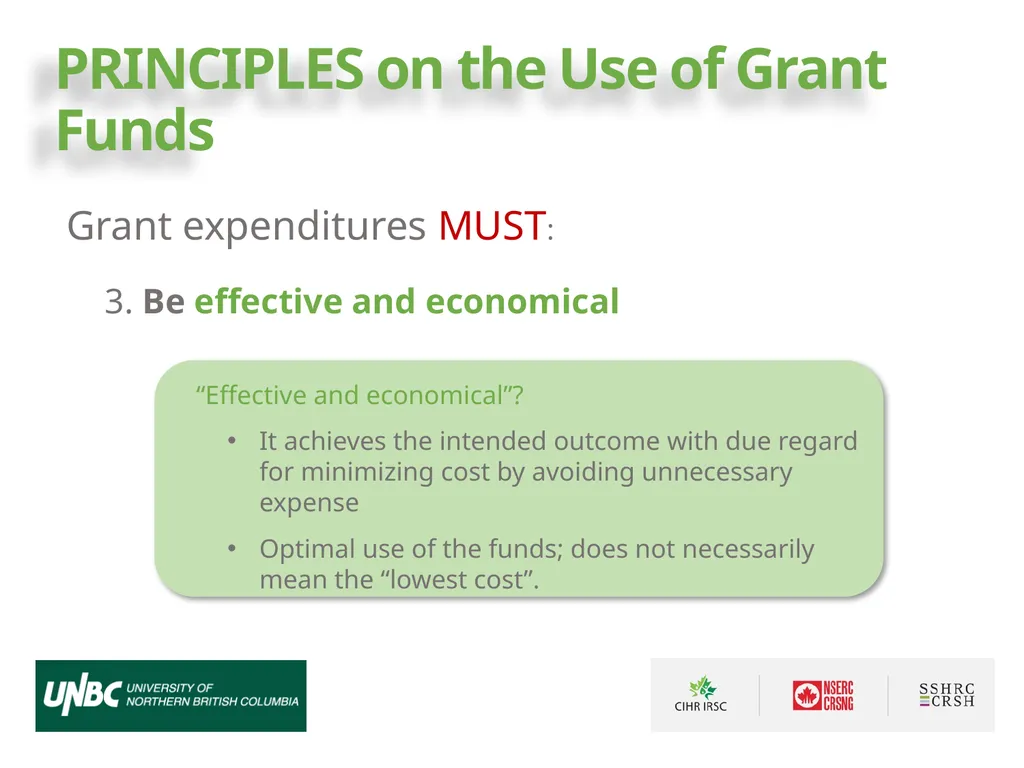 PRINCIPLES on the Use of Grant Funds

Grant expenditures MUST:

3. Be effective and economical

“Effective and economical”?

• It achieves the intended outcome with due regard for minimizing cost by avoiding unnecessary expense

• Optimal use of the funds; does not necessarily mean the “lowest cost”.

UNBC UNIVERSITY OF NORTHERN BRITISH COLUMBIA

CIHR IRSC

NSERC CRSNG

SSHRC CRSH